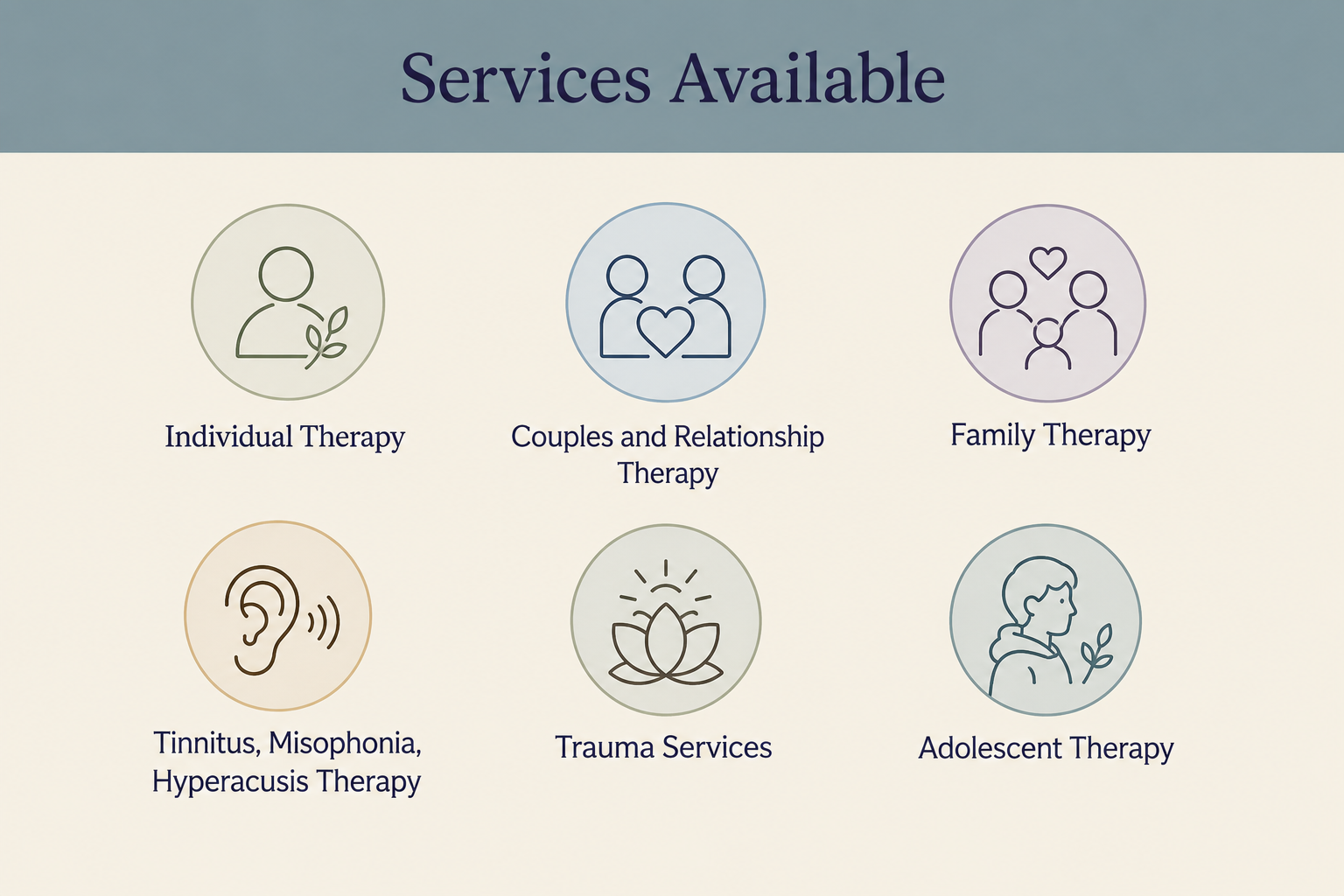 Services Available

Individual Therapy

Couples and Relationship Therapy

Family Therapy

Tinnitus, Misophonia, Hyperacusis Therapy

Trauma Services

Adolescent Therapy